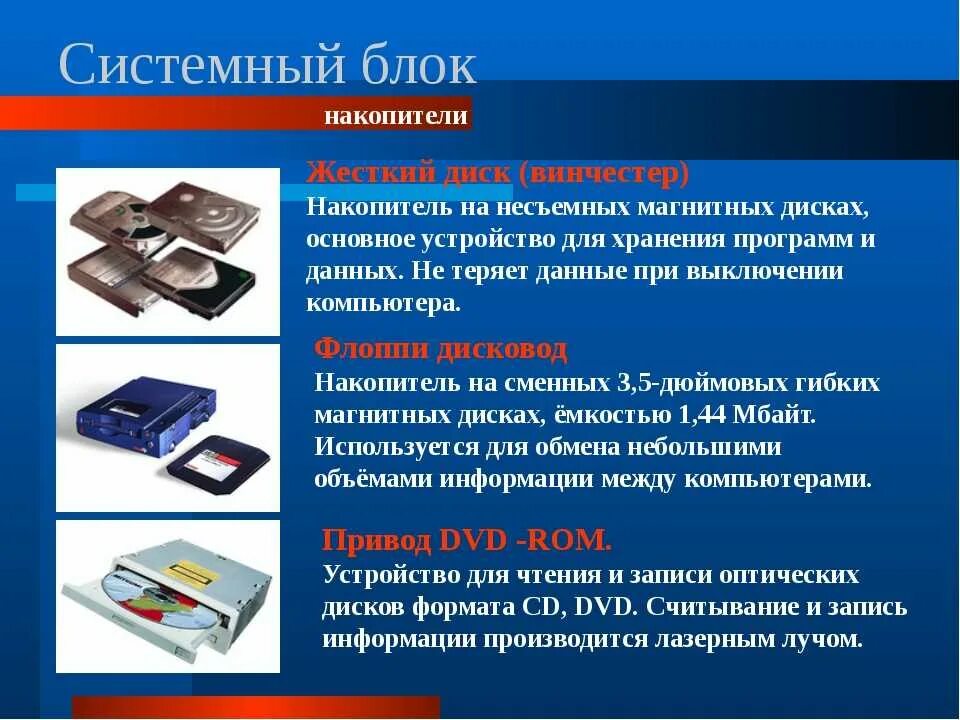 Системный блок

накопители

Жесткий диск (винчестер)
Накопитель на несъемных магнитных дисках, основное устройство для хранения программ и данных. Не теряет данные при выключении компьютера.

Флоппи дисковод
Накопитель на сменных 3,5-дюймовых гибких магнитных дисках, ёмкостью 1,44 Мбайт. Используется для обмена небольшими объёмами информации между компьютерами.

Привод DVD -ROM.
Устройство для чтения и записи оптических дисков формата CD, DVD. Считывание и запись информации производится лазерным лучом.